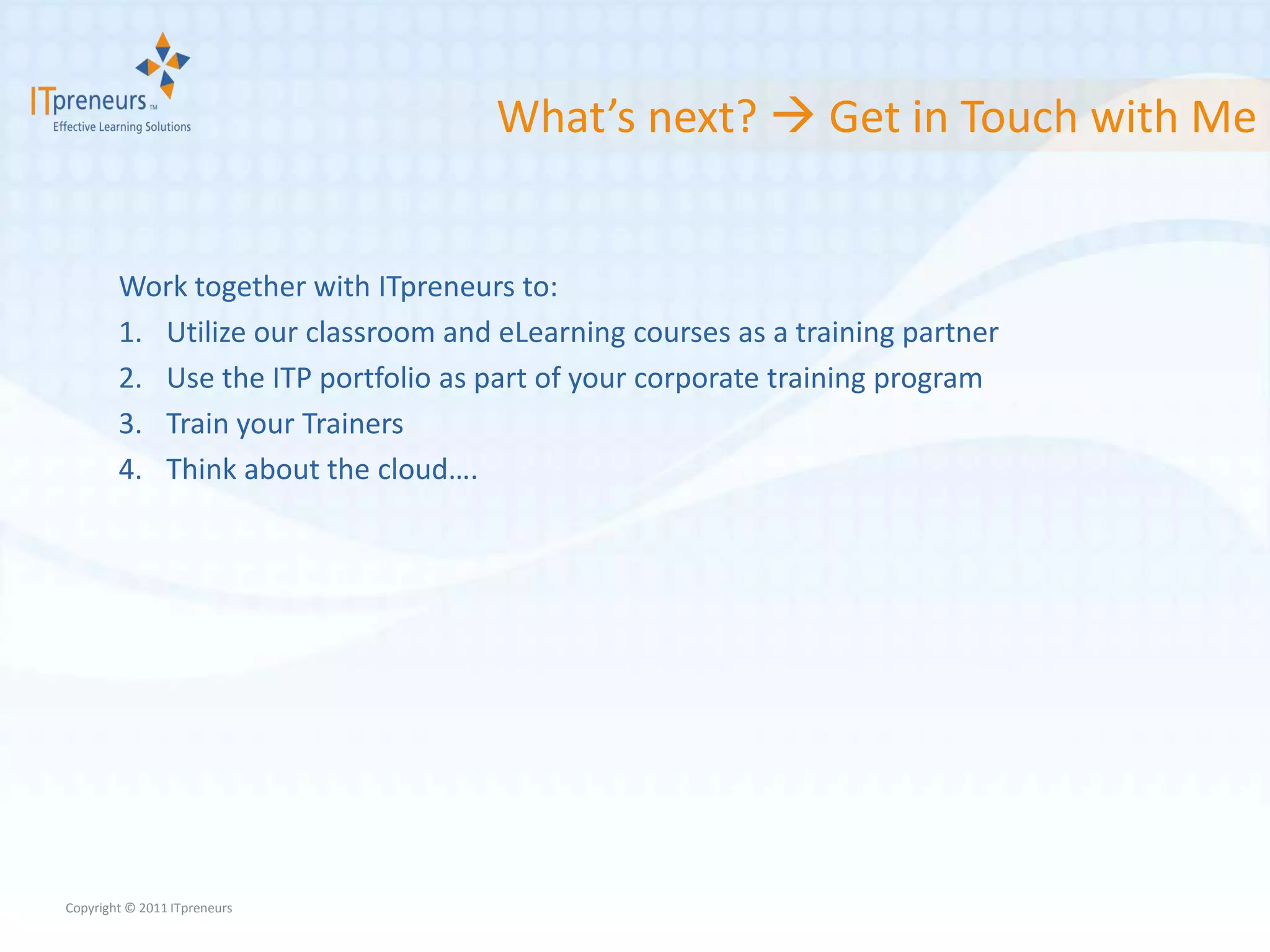 ITpreneurs™
Effective Learning Solutions

What's next? → Get in Touch with Me

Work together with ITpreneurs to:
1. Utilize our classroom and eLearning courses as a training partner
2. Use the ITP portfolio as part of your corporate training program
3. Train your Trainers
4. Think about the cloud….

Copyright © 2011 ITpreneurs